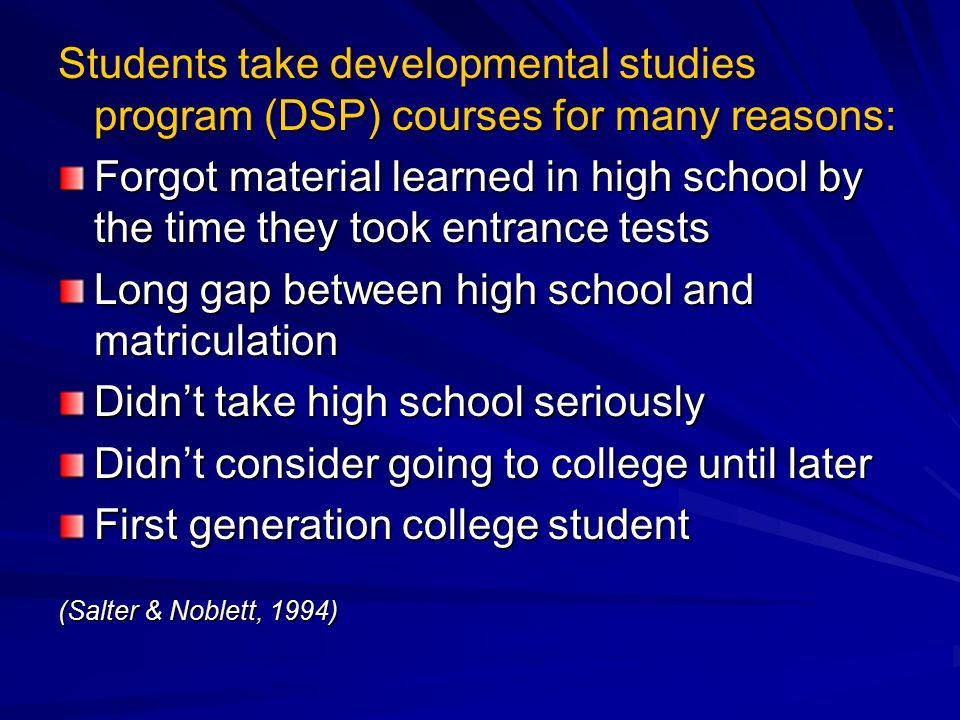 Students take developmental studies program (DSP) courses for many reasons:

Forgot material learned in high school by the time they took entrance tests

Long gap between high school and matriculation

Didn’t take high school seriously

Didn’t consider going to college until later

First generation college student

(Salter & Noblett, 1994)